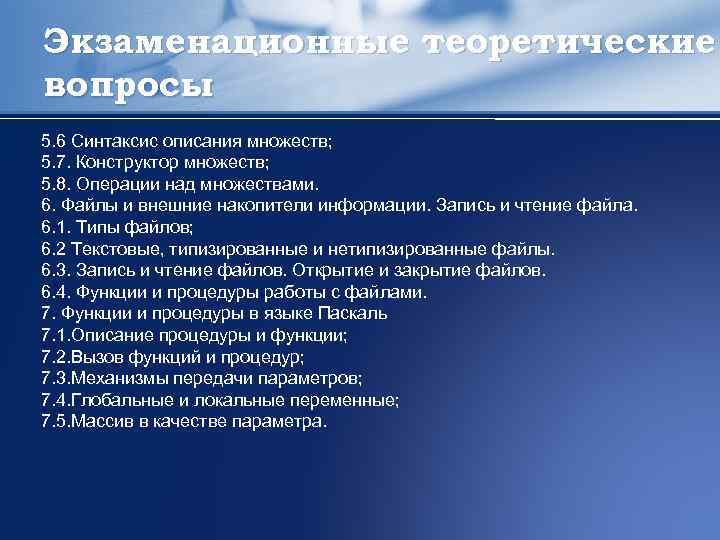 Экзаменационные теоретические вопросы

5.6 Синтаксис описания множеств;
5.7. Конструктор множеств;
5.8. Операции над множествами.
6. Файлы и внешние накопители информации. Запись и чтение файла.
6.1. Типы файлов;
6.2 Текстовые, типизированные и нетипизированные файлы.
6.3. Запись и чтение файлов. Открытие и закрытие файлов.
6.4. Функции и процедуры работы с файлами.
7. Функции и процедуры в языке Паскаль
7.1.Описание процедуры и функции;
7.2.Вызов функций и процедур;
7.3.Механизмы передачи параметров;
7.4.Глобальные и локальные переменные;
7.5.Массив в качестве параметра.